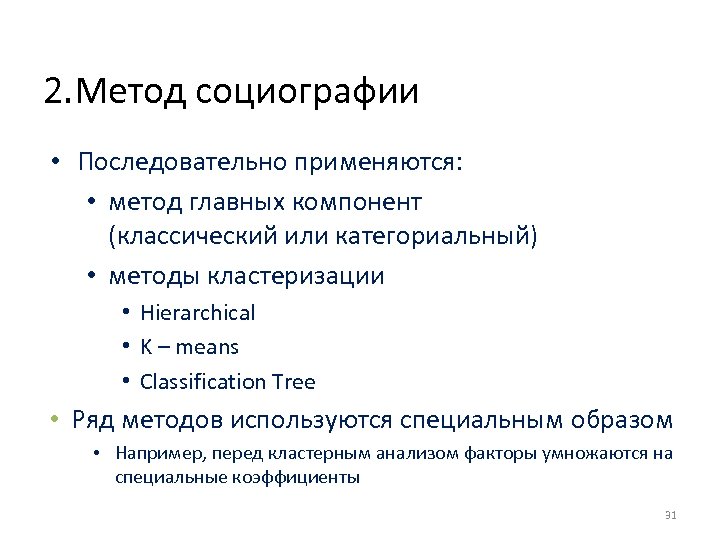 2.Метод социографии

• Последовательно применяются:
  • метод главных компонент (классический или категориальный)
  • методы кластеризации
    • Hierarchical
    • K – means
    • Classification Tree
• Ряд методов используются специальным образом
  • Например, перед кластерным анализом факторы умножаются на специальные коэффициенты

31